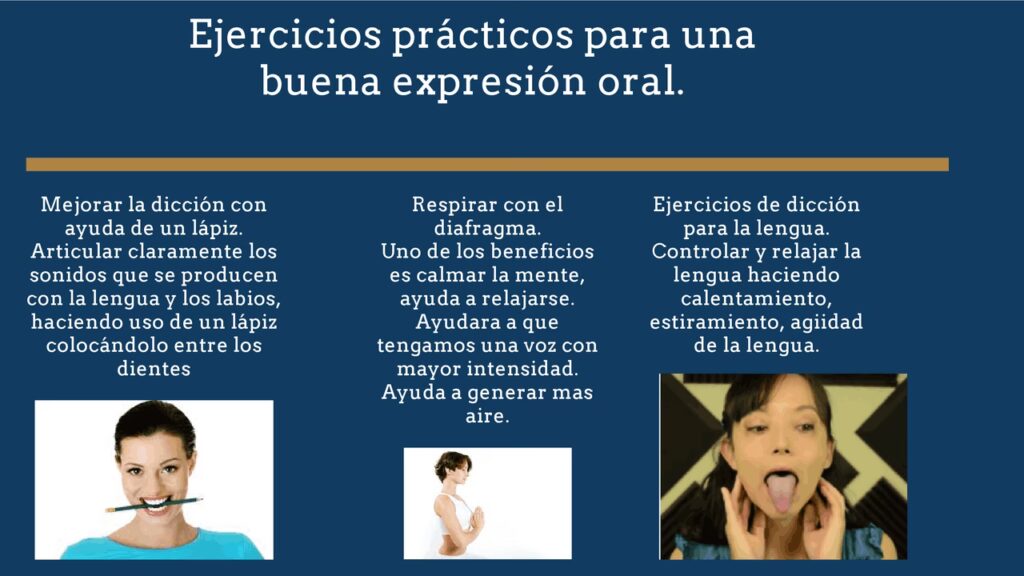 Ejercicios prácticos para una buena expresión oral.

Mejorar la dicción con ayuda de un lápiz.
Articular claramente los sonidos que se producen con la lengua y los labios, haciendo uso de un lápiz colocándolo entre los dientes

Respirar con el diafragma.
Uno de los beneficios es calmar la mente, ayuda a relajarse.
Ayudara a que tengamos una voz con mayor intensidad.
Ayuda a generar mas aire.

Ejercicios de dicción para la lengua.
Controlar y relajar la lengua haciendo calentamiento, estiramiento, agiidad de la lengua.